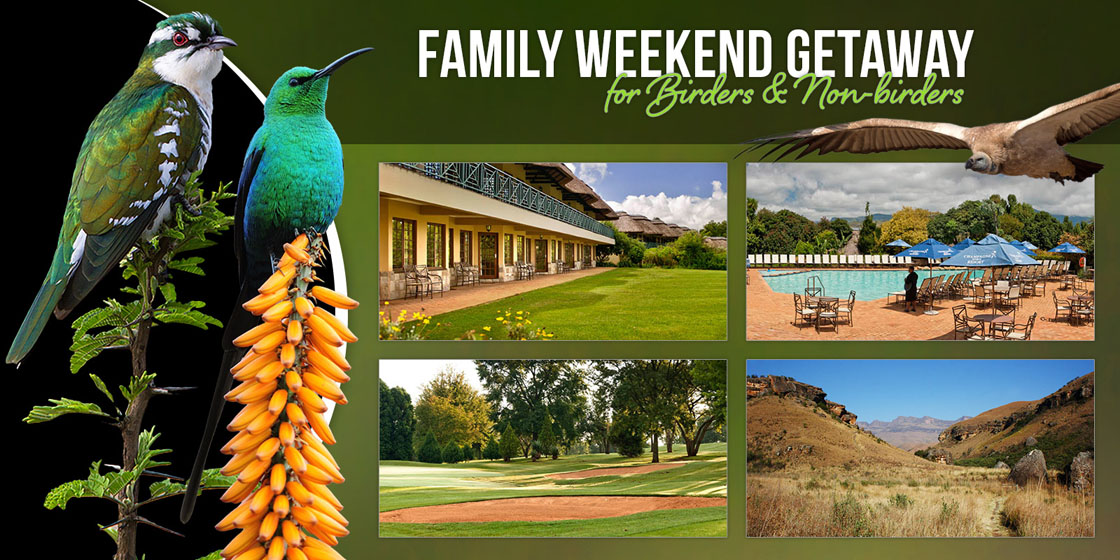 FAMILY WEEKEND GETAWAY
for Birders & Non-birders